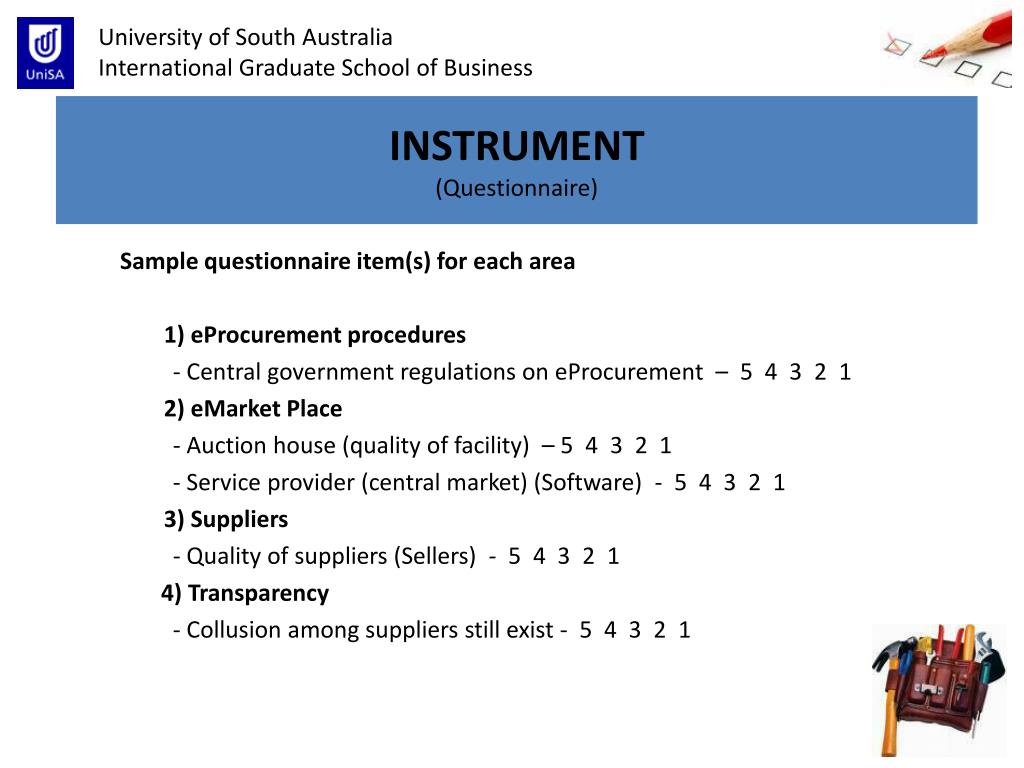 UniSA

University of South Australia
International Graduate School of Business

INSTRUMENT
(Questionnaire)

Sample questionnaire item(s) for each area

1) eProcurement procedures
- Central government regulations on eProcurement – 5 4 3 2 1
2) eMarket Place
- Auction house (quality of facility) – 5 4 3 2 1
- Service provider (central market) (Software) - 5 4 3 2 1
3) Suppliers
- Quality of suppliers (Sellers) - 5 4 3 2 1
4) Transparency
- Collusion among suppliers still exist - 5 4 3 2 1